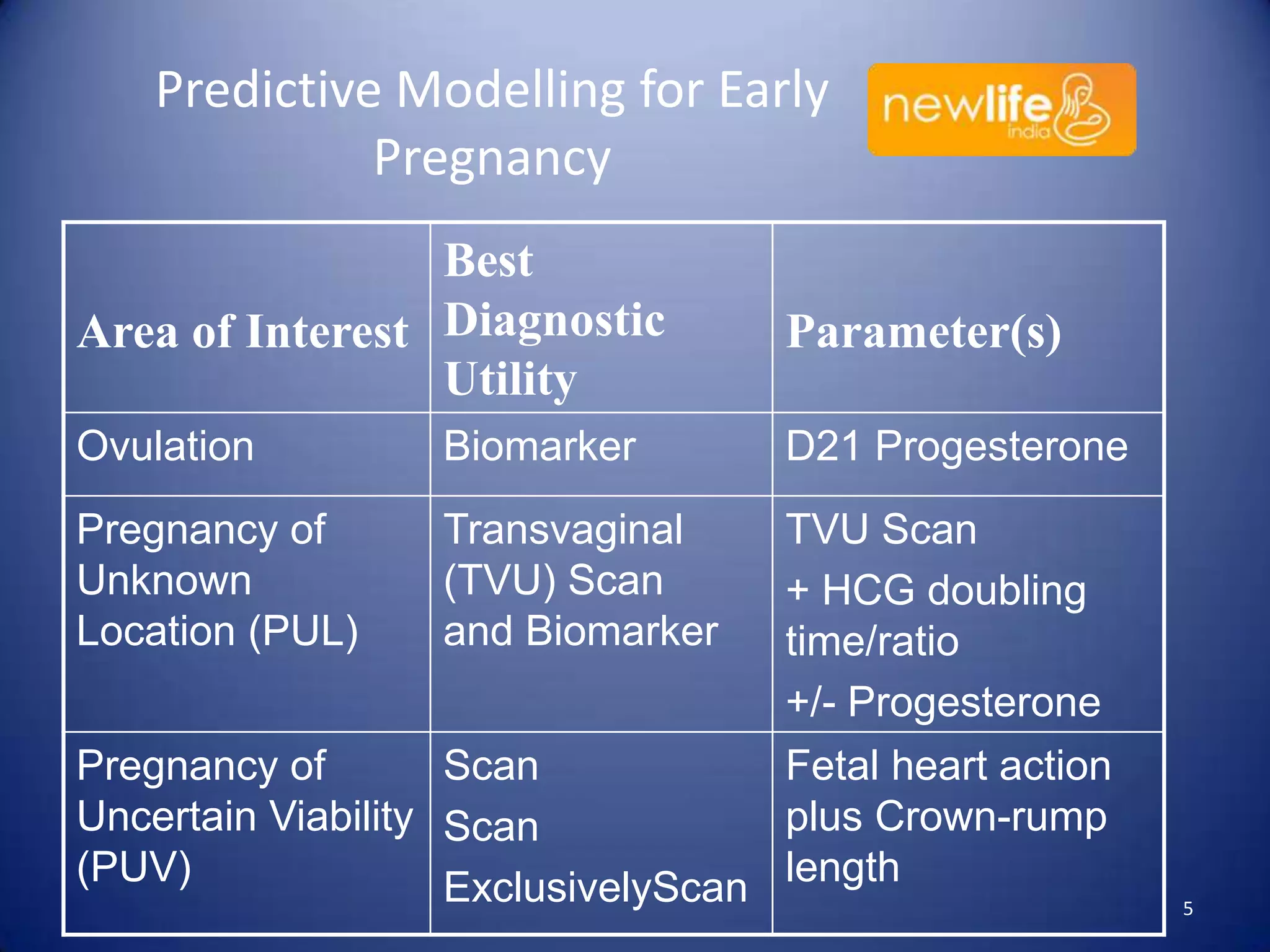 Predictive Modelling for Early Pregnancy

newlife india

| Area of Interest | Best Diagnostic Utility | Parameter(s) |
|---|---|---|
| Ovulation | Biomarker | D21 Progesterone |
| Pregnancy of Unknown Location (PUL) | Transvaginal (TVU) Scan and Biomarker | TVU Scan + HCG doubling time/ratio +/- Progesterone |
| Pregnancy of Uncertain Viability (PUV) | Scan Scan ExclusivelyScan | Fetal heart action plus Crown-rump length |

5